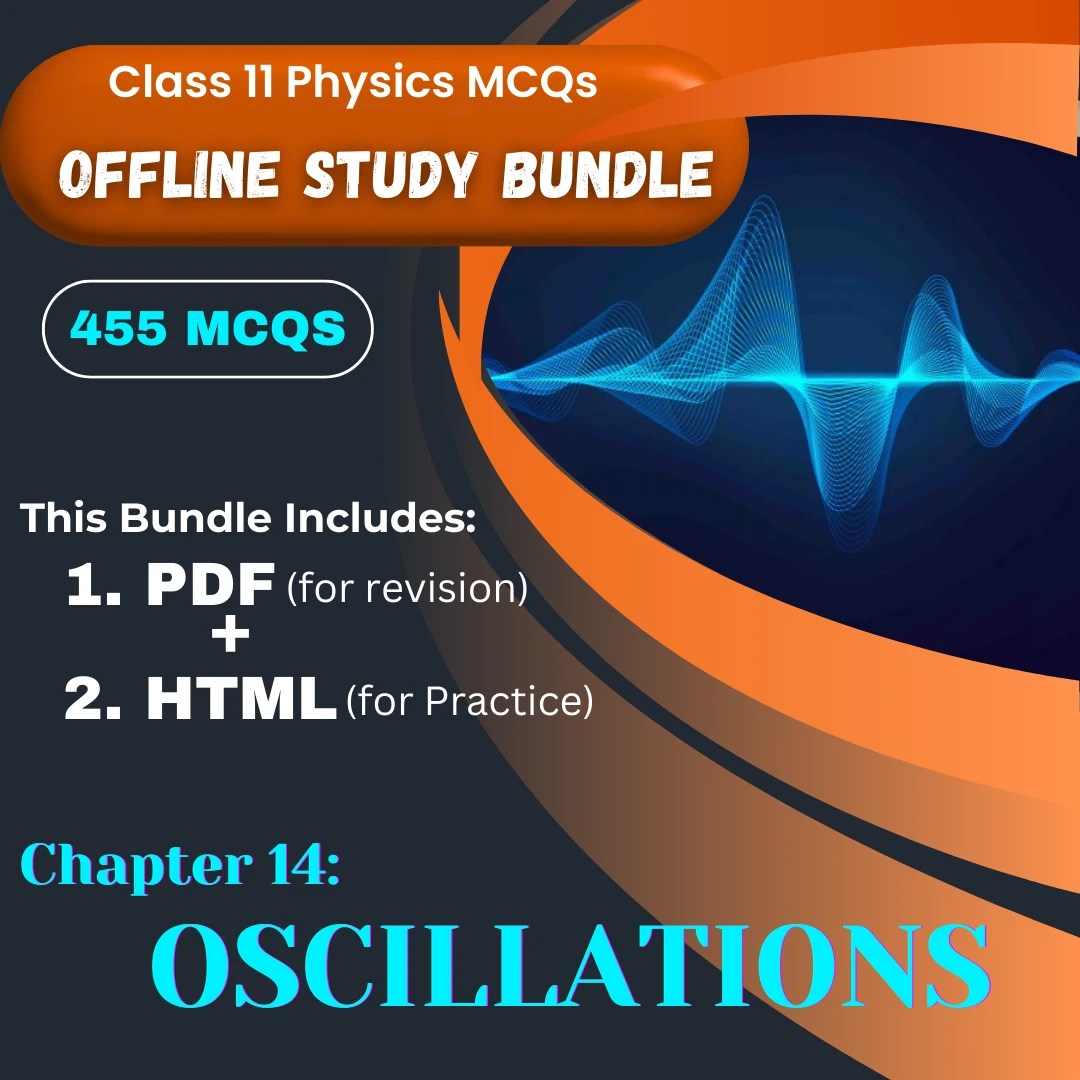 Class 11 Physics MCQs

OFFLINE STUDY BUNDLE

455 MCQS

This Bundle Includes:

1. PDF (for revision)

+

2. HTML (for Practice)

Chapter 14:

OSCILLATIONS